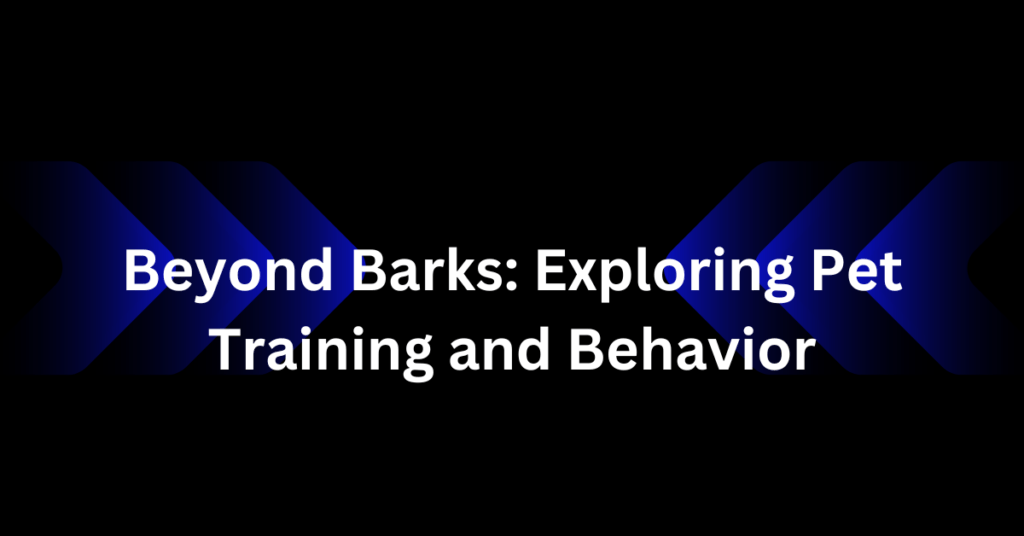 Beyond Barks: Exploring Pet Training and Behavior